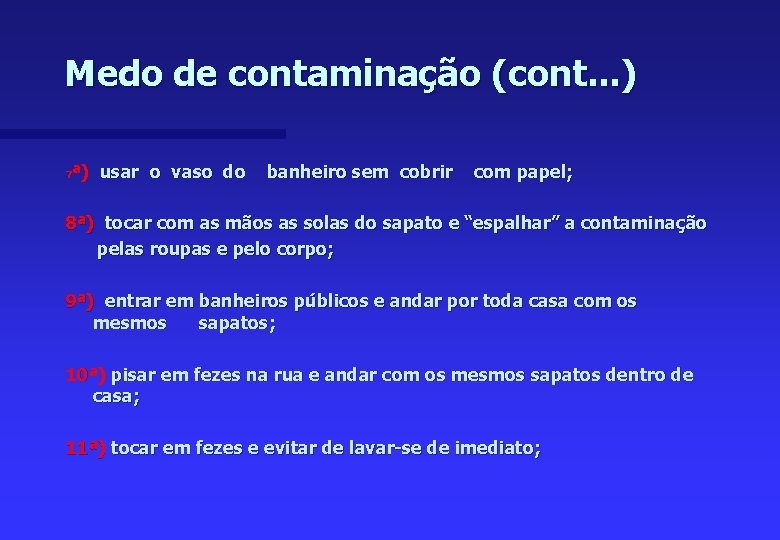 Medo de contaminação (cont...)

7ª) usar o vaso do banheiro sem cobrir com papel;

8ª) tocar com as mãos as solas do sapato e “espalhar” a contaminação pelas roupas e pelo corpo;

9ª) entrar em banheiros públicos e andar por toda casa com os mesmos sapatos;

10ª) pisar em fezes na rua e andar com os mesmos sapatos dentro de casa;

11ª) tocar em fezes e evitar de lavar-se de imediato;